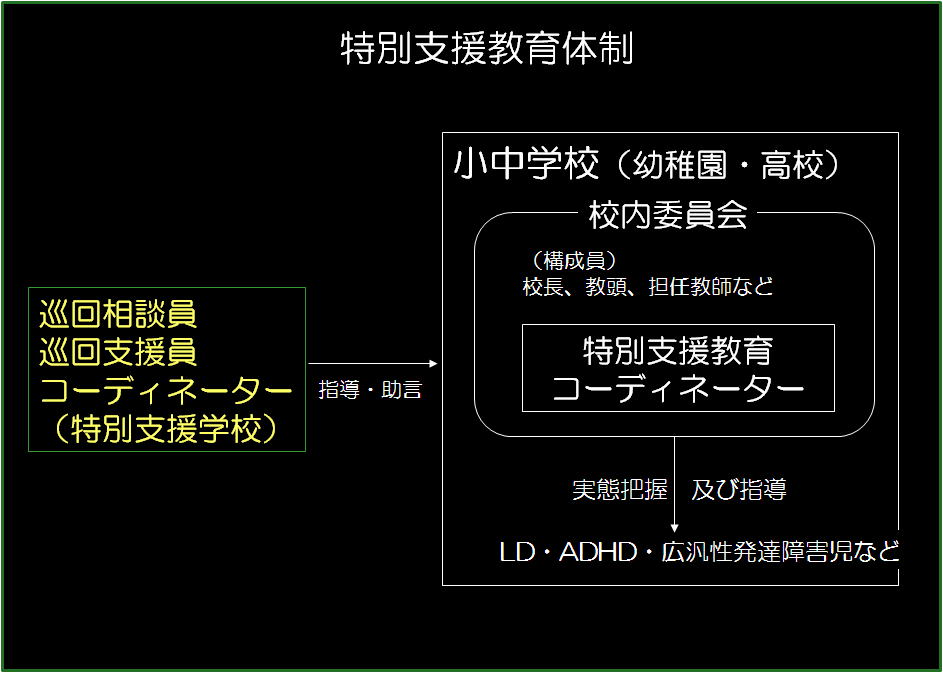 特別支援教育体制

巡回相談員
巡回支援員
コーディネーター
（特別支援学校）

指導・助言

小中学校（幼稚園・高校）

校内委員会

（構成員）
校長、教頭、担任教師など

特別支援教育
コーディネーター

実態把握　及び指導

LD・ADHD・広汎性発達障害児など